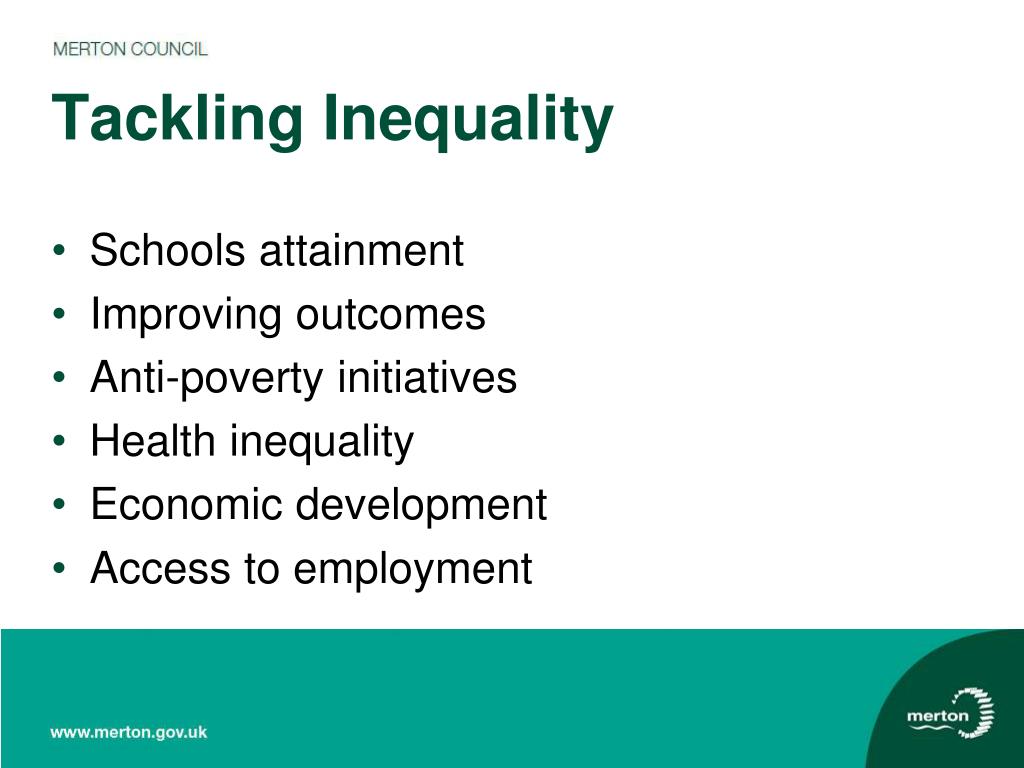 MERTON COUNCIL

Tackling Inequality

• Schools attainment
• Improving outcomes
• Anti-poverty initiatives
• Health inequality
• Economic development
• Access to employment

www.merton.gov.uk

merton